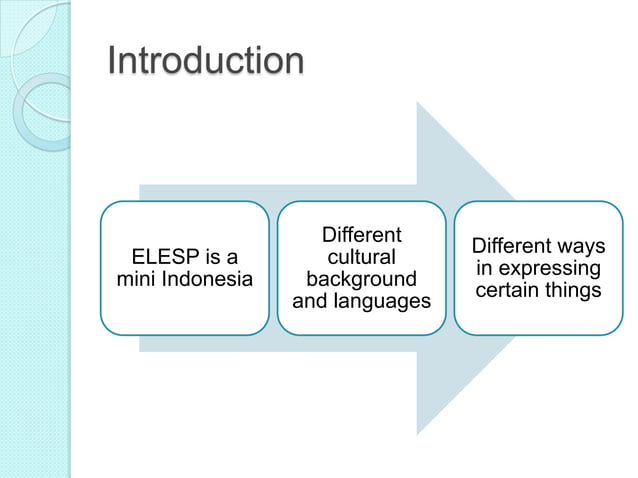 Introduction

ELESP is a mini Indonesia

Different cultural background and languages

Different ways in expressing certain things